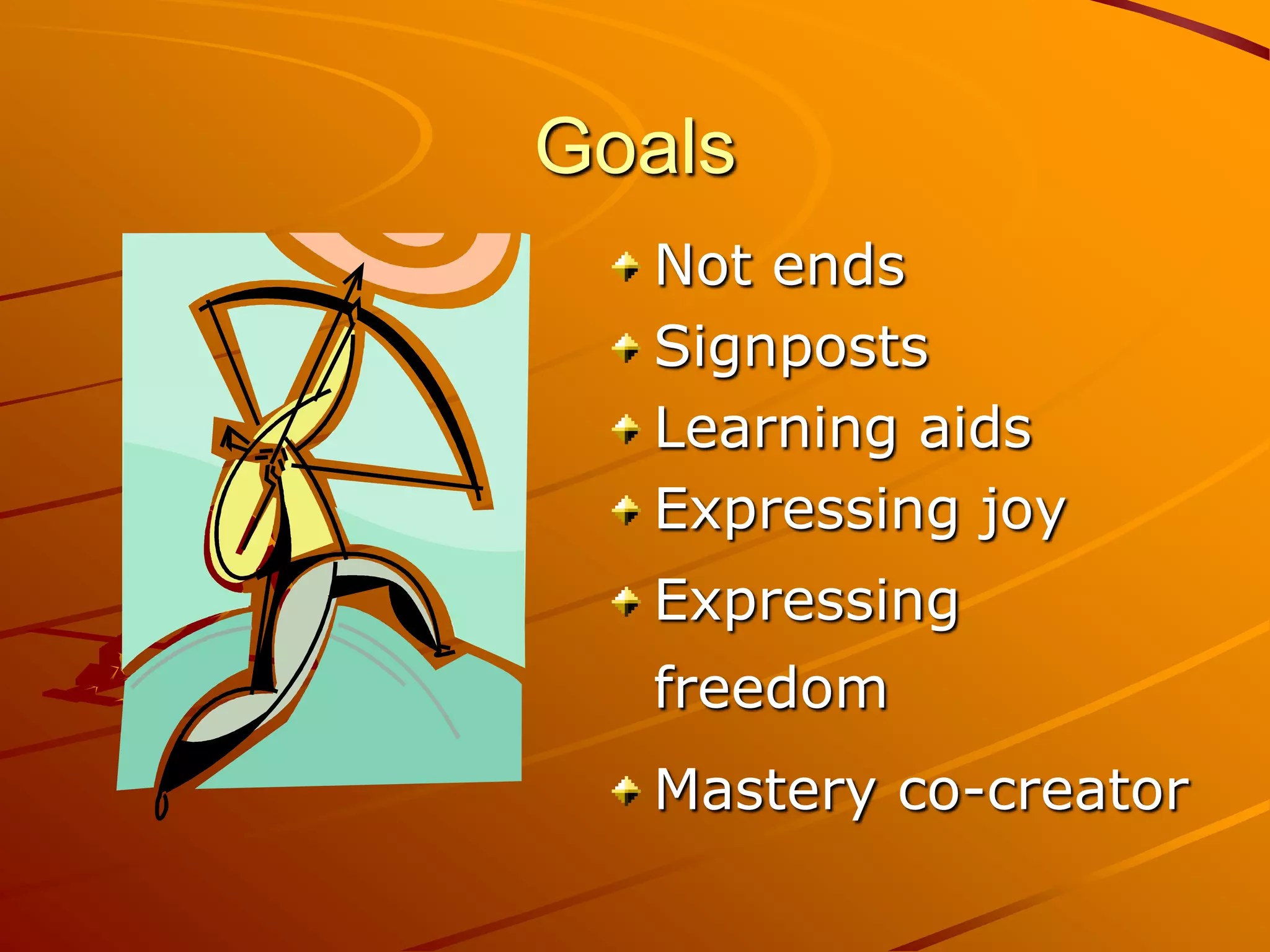 Goals

Not ends
Signposts
Learning aids
Expressing joy
Expressing freedom
Mastery co-creator